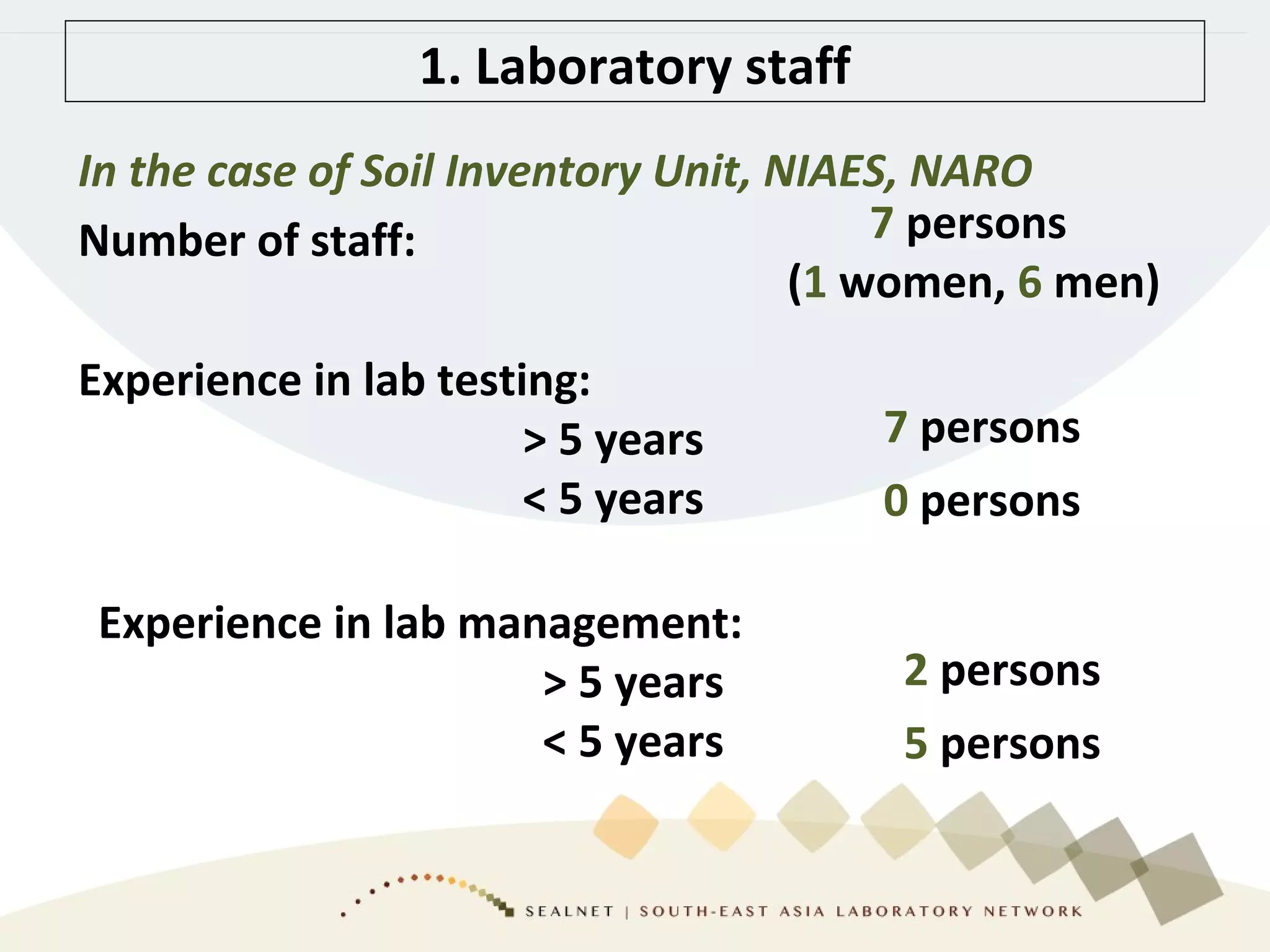 1. Laboratory staff

In the case of Soil Inventory Unit, NIAES, NARO

Number of staff: 7 persons (1 women, 6 men)

Experience in lab testing:

> 5 years 7 persons

< 5 years 0 persons

Experience in lab management:

> 5 years 2 persons

< 5 years 5 persons

SEALNET | SOUTH-EAST ASIA LABORATORY NETWORK